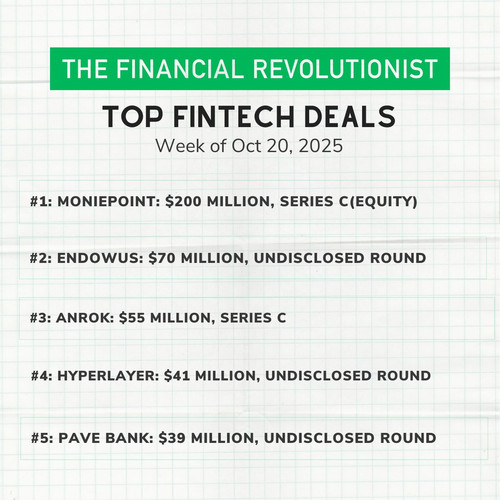 THE FINANCIAL REVOLUTIONIST

TOP FINTECH DEALS

Week of Oct 20, 2025

#1: MONIEPOINT: \$200 MILLION, SERIES C(EQUITY)

#2: ENDOWUS: \$70 MILLION, UNDISCLOSED ROUND

#3: ANROK: \$55 MILLION, SERIES C

#4: HYPERLAYER: \$41 MILLION, UNDISCLOSED ROUND

#5: PAVE BANK: \$39 MILLION, UNDISCLOSED ROUND